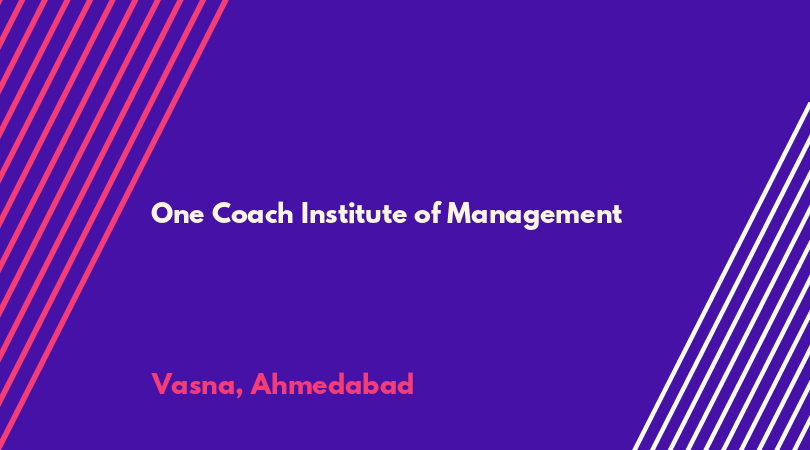 One Coach Institute of Management

Vasna, Ahmedabad